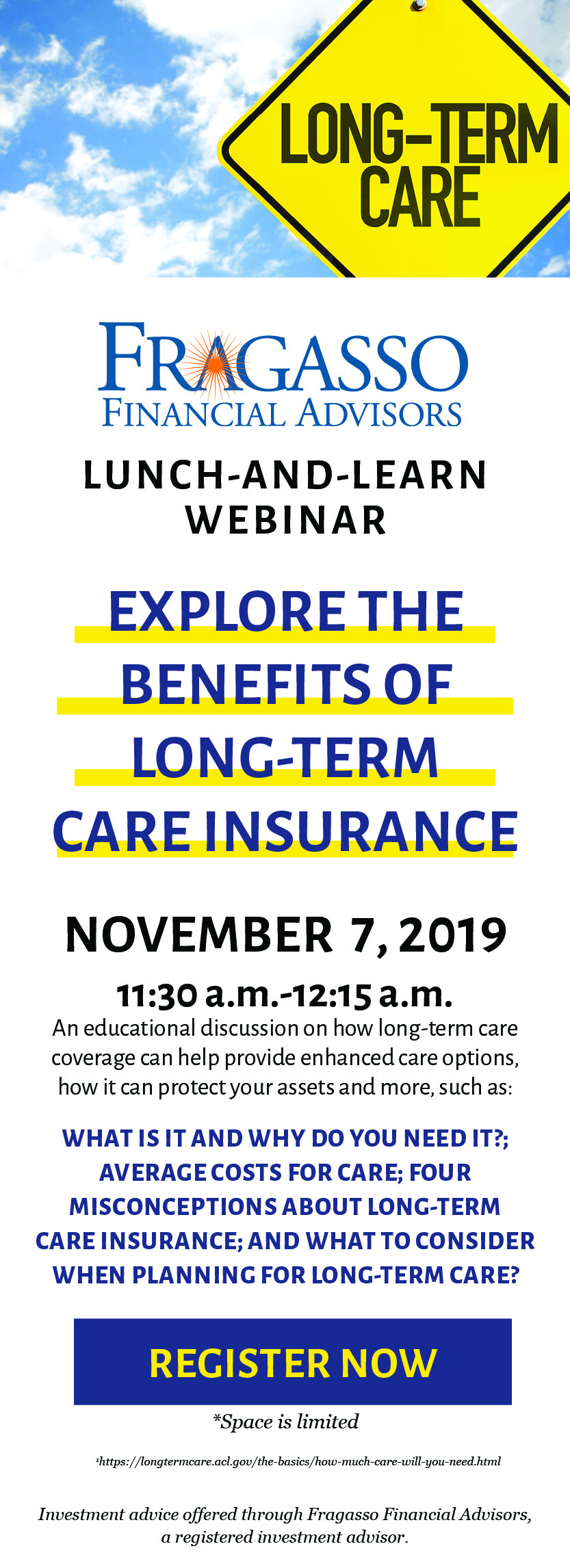 LONG-TERM CARE

FRAGASSO
FINANCIAL ADVISORS

LUNCH-AND-LEARN WEBINAR

EXPLORE THE BENEFITS OF LONG-TERM CARE INSURANCE

NOVEMBER 7, 2019

11:30 a.m.-12:15 a.m.

An educational discussion on how long-term care coverage can help provide enhanced care options, how it can protect your assets and more, such as:

WHAT IS IT AND WHY DO YOU NEED IT?; AVERAGE COSTS FOR CARE; FOUR MISCONCEPTIONS ABOUT LONG-TERM CARE INSURANCE; AND WHAT TO CONSIDER WHEN PLANNING FOR LONG-TERM CARE?

REGISTER NOW

*Space is limited

¹https://longtermcare.acl.gov/the-basics/how-much-care-will-you-need.html

Investment advice offered through Fragasso Financial Advisors, a registered investment advisor.